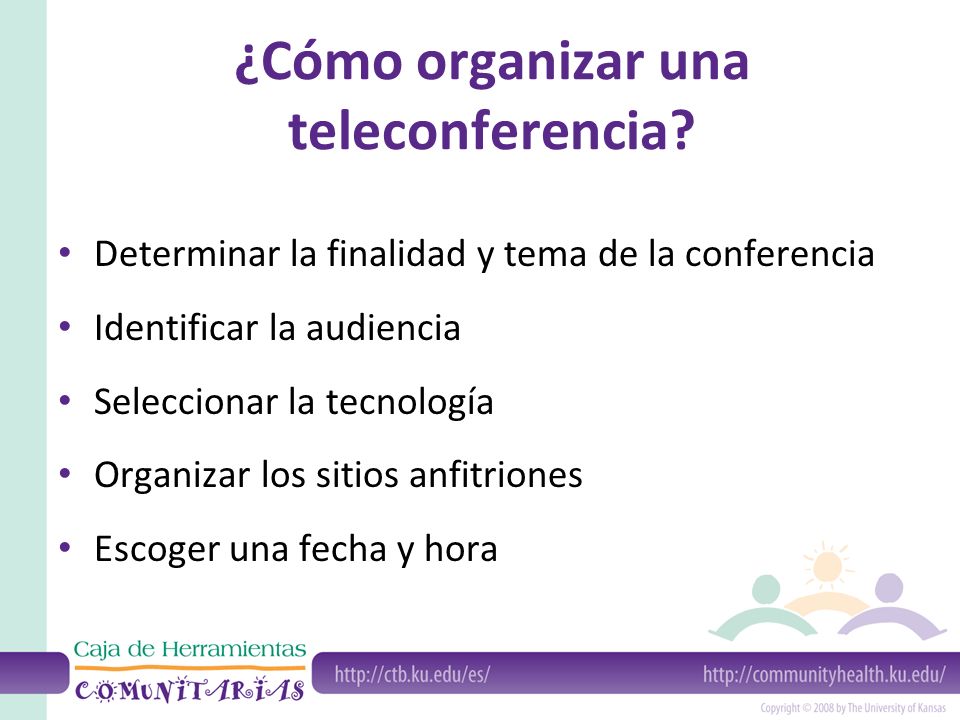 ¿Cómo organizar una teleconferencia?

• Determinar la finalidad y tema de la conferencia
• Identificar la audiencia
• Seleccionar la tecnología
• Organizar los sitios anfitriones
• Escoger una fecha y hora

Caja de Herramientas
COMUNITARIAS

http://ctb.ku.edu/es/

http://communityhealth.ku.edu/

Copyright © 2008 by The University of Kansas